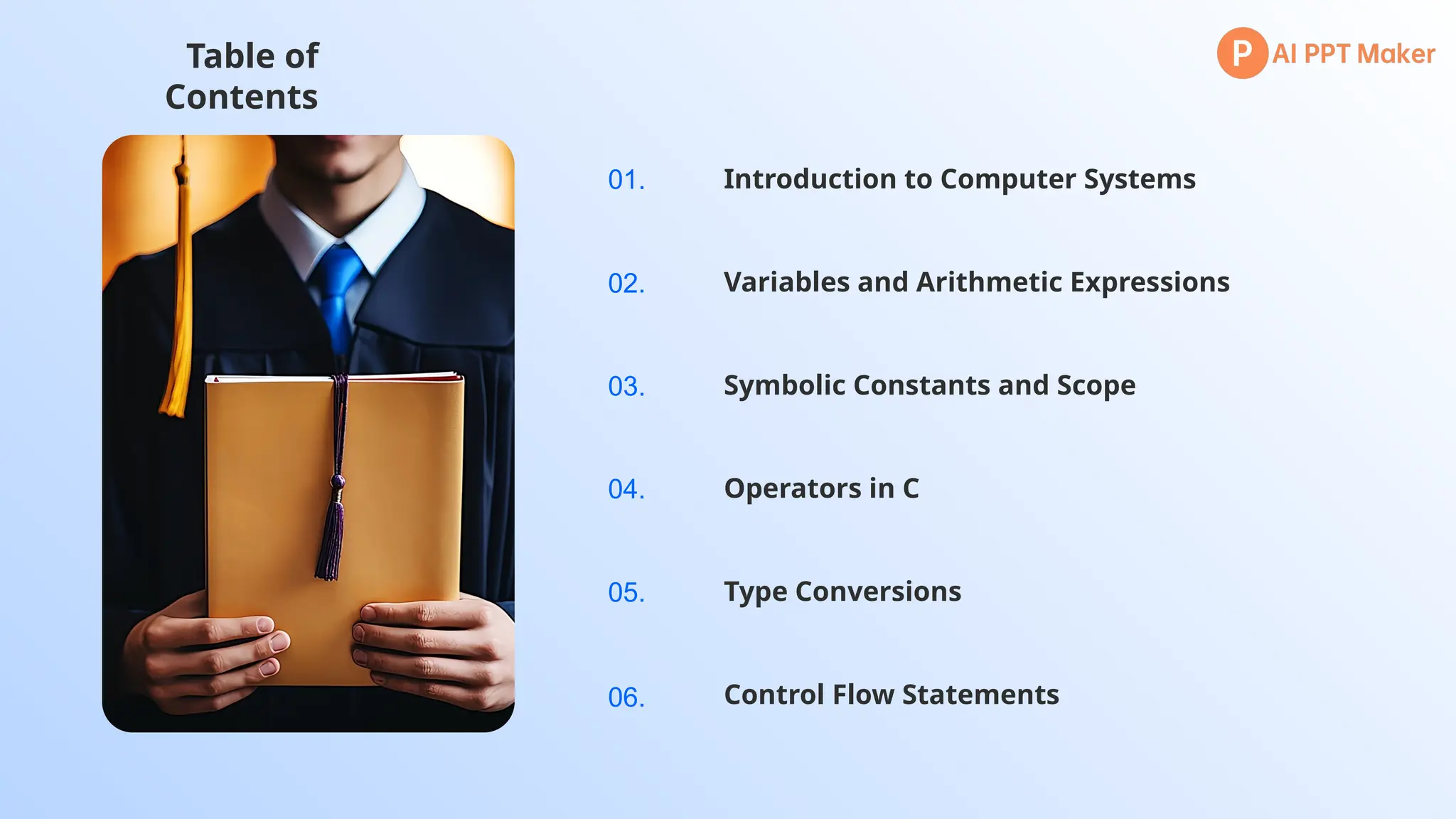 Table of Contents

P AI PPT Maker

01. Introduction to Computer Systems

02. Variables and Arithmetic Expressions

03. Symbolic Constants and Scope

04. Operators in C

05. Type Conversions

06. Control Flow Statements